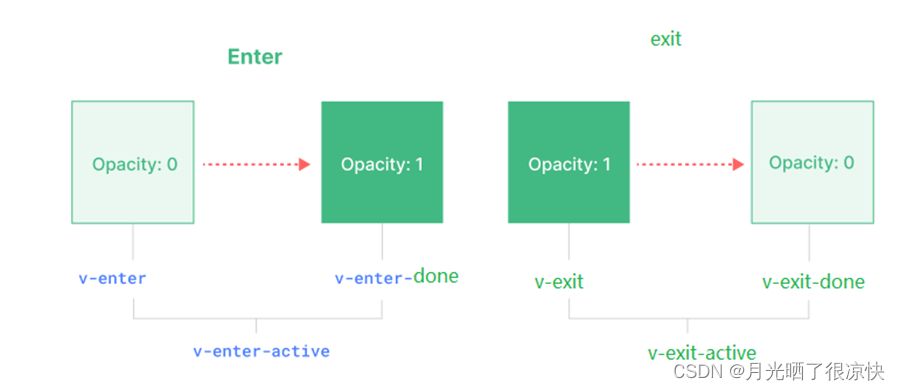 Enter

exit

Opacity: 0

Opacity: 1

Opacity: 1

Opacity: 0

v-enter

v-enter-done

v-exit

v-exit-done

v-enter-active

v-exit-active

CSDN @月光晒了很凉快